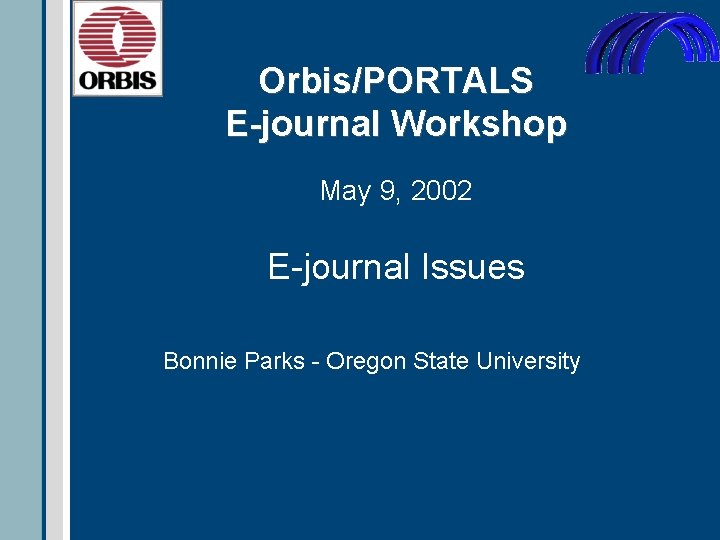 ORBIS

Orbis/PORTALS
E-journal Workshop

May 9, 2002

E-journal Issues

Bonnie Parks - Oregon State University